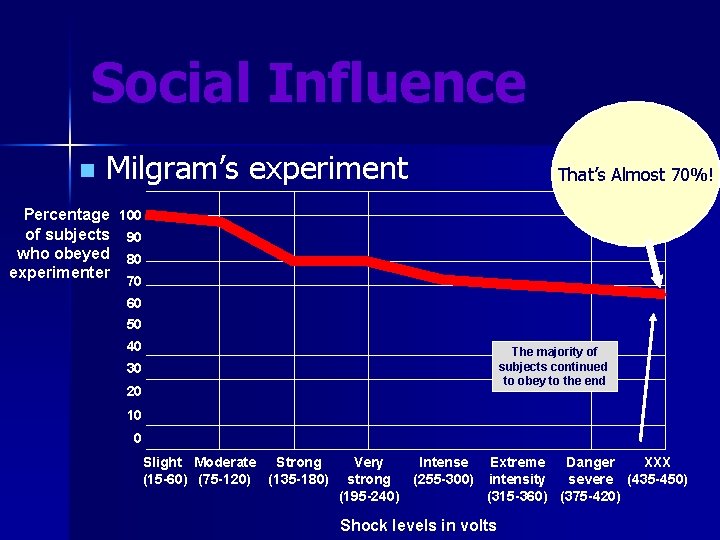 Social Influence

Milgram's experiment

That's Almost 70%!

Percentage of subjects who obeyed experimenter

100
90
80
70
60
50
40
30
20
10
0

The majority of subjects continued to obey to the end

Slight (15-60)
Moderate (75-120)
Strong (135-180)
Very strong (195-240)
Intense (255-300)
Extreme intensity (315-360)
Danger severe (375-420)
XXX (435-450)

Shock levels in volts